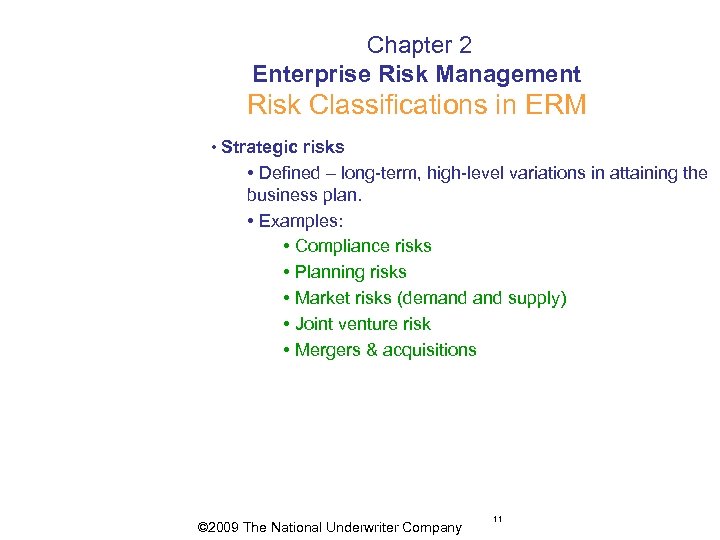 Chapter 2
Enterprise Risk Management
Risk Classifications in ERM

• Strategic risks

• Defined – long-term, high-level variations in attaining the business plan.

• Examples:

• Compliance risks
• Planning risks
• Market risks (demand and supply)
• Joint venture risk
• Mergers & acquisitions

©2009 The National Underwriter Company

11